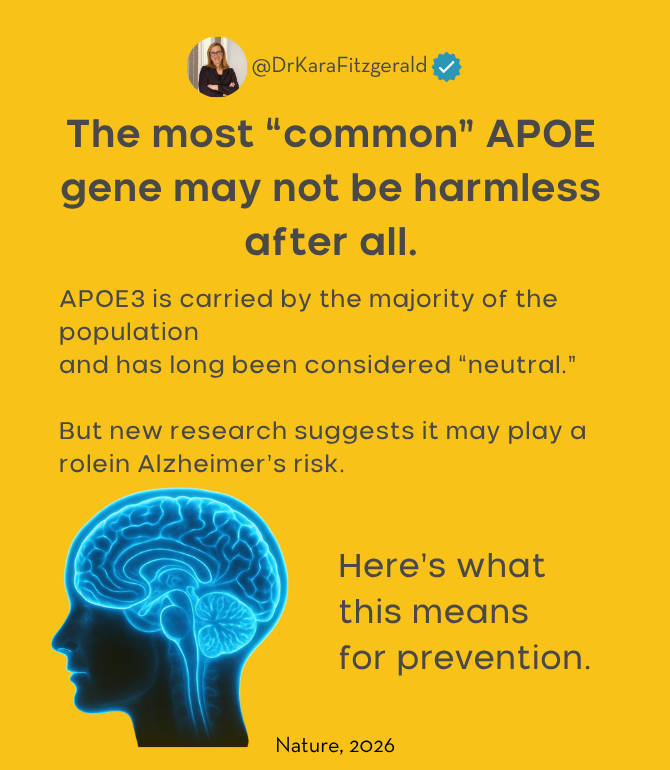 @DrKaraFitzgerald

The most “common” APOE gene may not be harmless after all.

APOE3 is carried by the majority of the population
and has long been considered “neutral.”

But new research suggests it may play a rolein Alzheimer’s risk.

Here’s what this means for prevention.

Nature, 2026